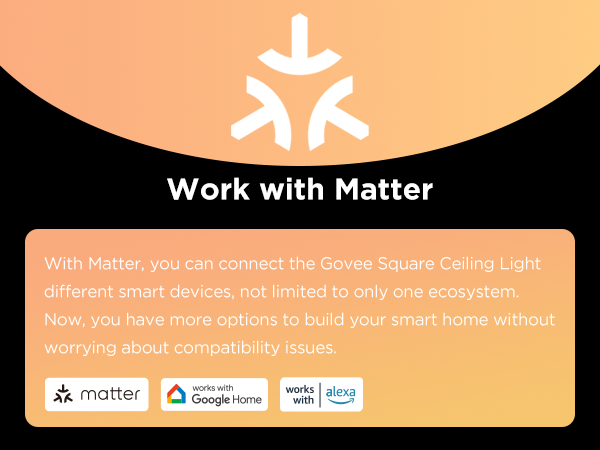 Work with Matter

With Matter, you can connect the Govee Square Ceiling Light different smart devices, not limited to only one ecosystem. Now, you have more options to build your smart home without worrying about compatibility issues.

matter

works with Google Home

works with alexa